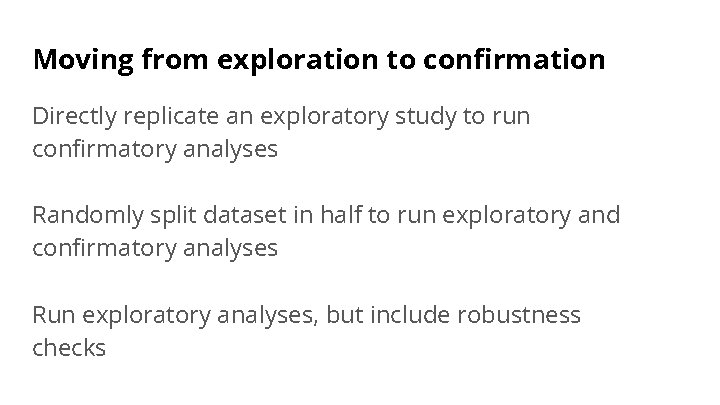 Moving from exploration to confirmation

Directly replicate an exploratory study to run confirmatory analyses

Randomly split dataset in half to run exploratory and confirmatory analyses

Run exploratory analyses, but include robustness checks